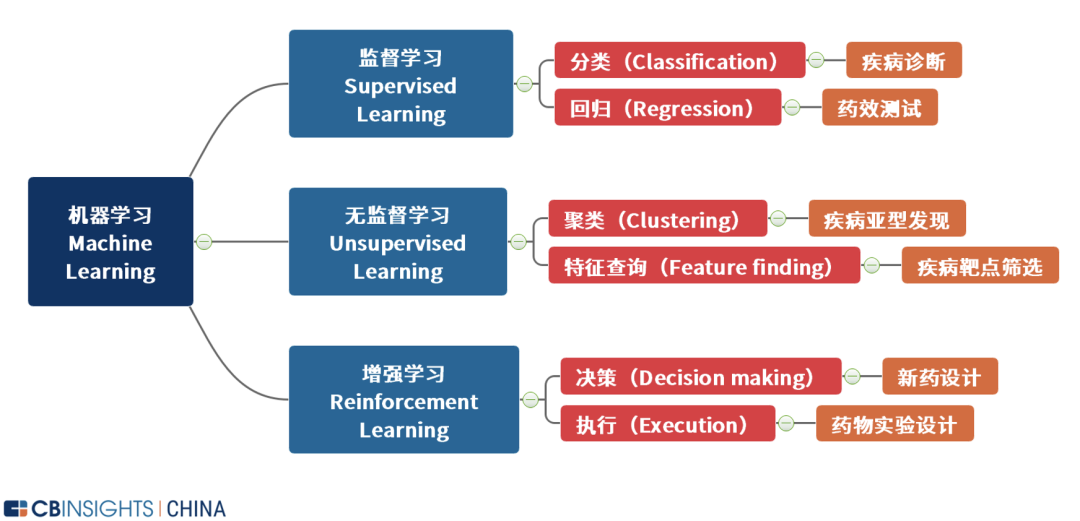 机器学习
Machine
Learning

监督学习
Supervised
Learning

分类（Classification） 疾病诊断

回归（Regression） 药效测试

无监督学习
Unsupervised
Learning

聚类（Clustering） 疾病亚型发现

特征查询（Feature finding） 疾病靶点筛选

增强学习
Reinforcement
Learning

决策（Decision making） 新药设计

执行（Execution） 药物实验设计

CBINSIGHTS | CHINA